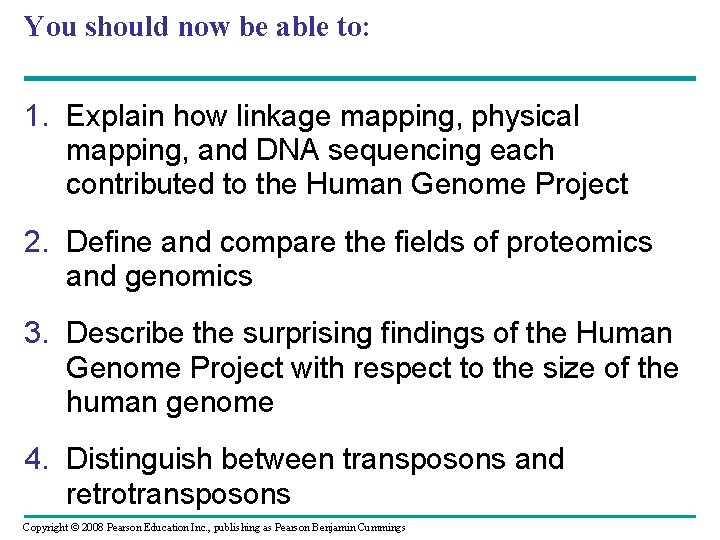 You should now be able to:

1. Explain how linkage mapping, physical mapping, and DNA sequencing each contributed to the Human Genome Project

2. Define and compare the fields of proteomics and genomics

3. Describe the surprising findings of the Human Genome Project with respect to the size of the human genome

4. Distinguish between transposons and retrotransposons

Copyright © 2008 Pearson Education Inc., publishing as Pearson Benjamin Cummings